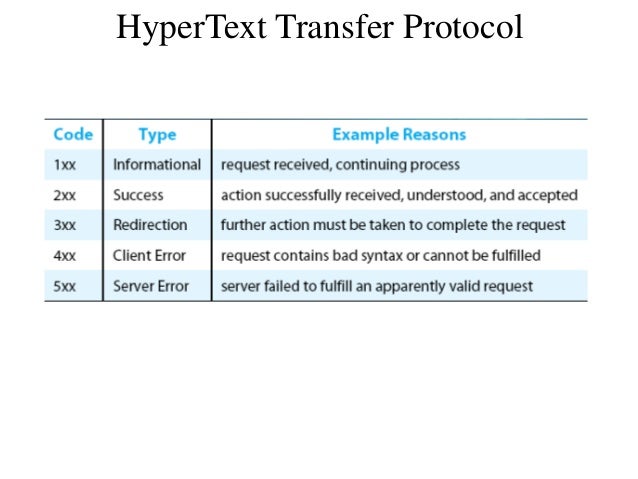 HyperText Transfer Protocol

| Code | Type | Example Reasons |
|---|---|---|
| 1xx | Informational | request received, continuing process |
| 2xx | Success | action successfully received, understood, and accepted |
| 3xx | Redirection | further action must be taken to complete the request |
| 4xx | Client Error | request contains bad syntax or cannot be fulfilled |
| 5xx | Server Error | server failed to fulfill an apparently valid request |